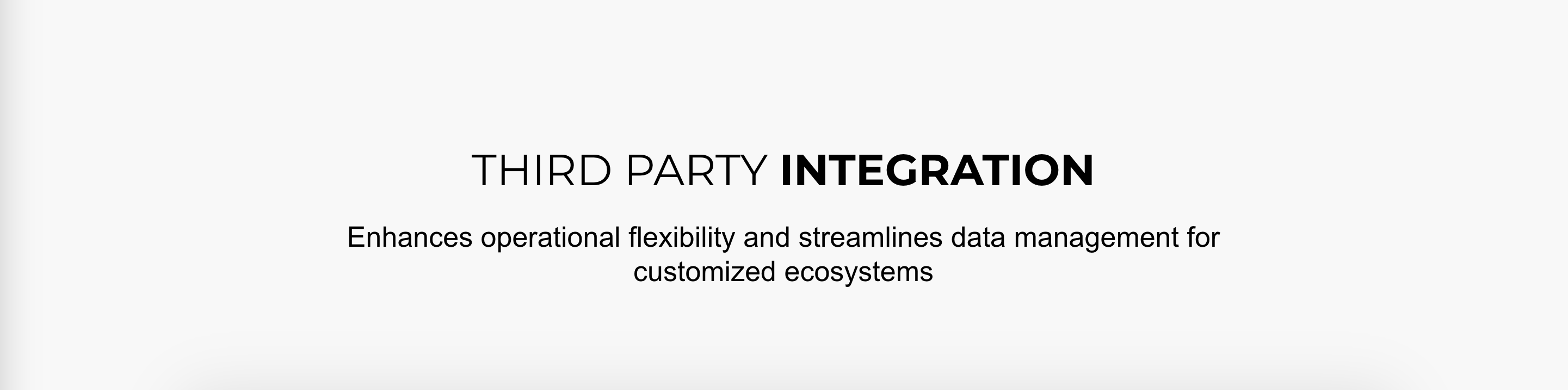 THIRD PARTY INTEGRATION

Enhances operational flexibility and streamlines data management for customized ecosystems